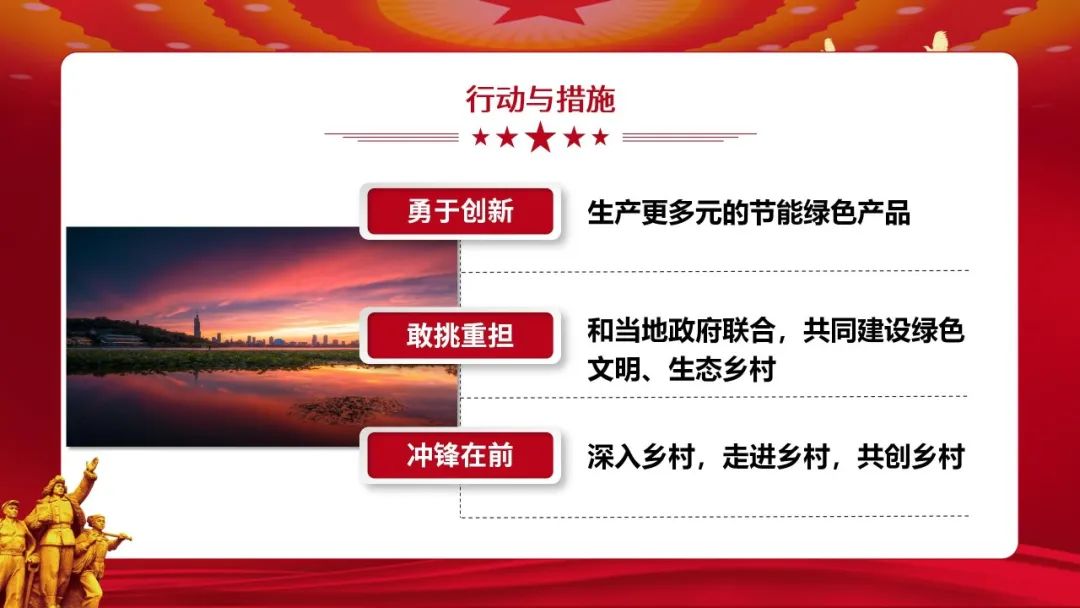 行动与措施

勇于创新

生产更多元的节能绿色产品

敢挑重担

和当地政府联合，共同建设绿色文明、生态乡村

冲锋在前

深入乡村，走进乡村，共创乡村